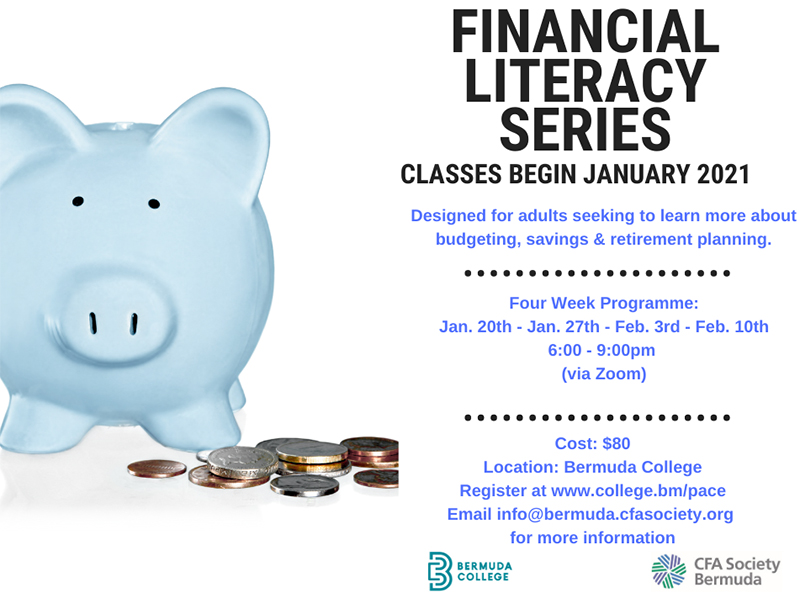 FINANCIAL LITERACY SERIES

CLASSES BEGIN JANUARY 2021

Designed for adults seeking to learn more about budgeting, savings & retirement planning.

Four Week Programme:
Jan. 20th - Jan. 27th - Feb. 3rd - Feb. 10th
6:00 - 9:00pm
(via Zoom)

Cost: $80
Location: Bermuda College
Register at www.college.bm/pace
Email info@bermuda.cfasociety.org
for more information

BERMUDA COLLEGE

CFA Society Bermuda